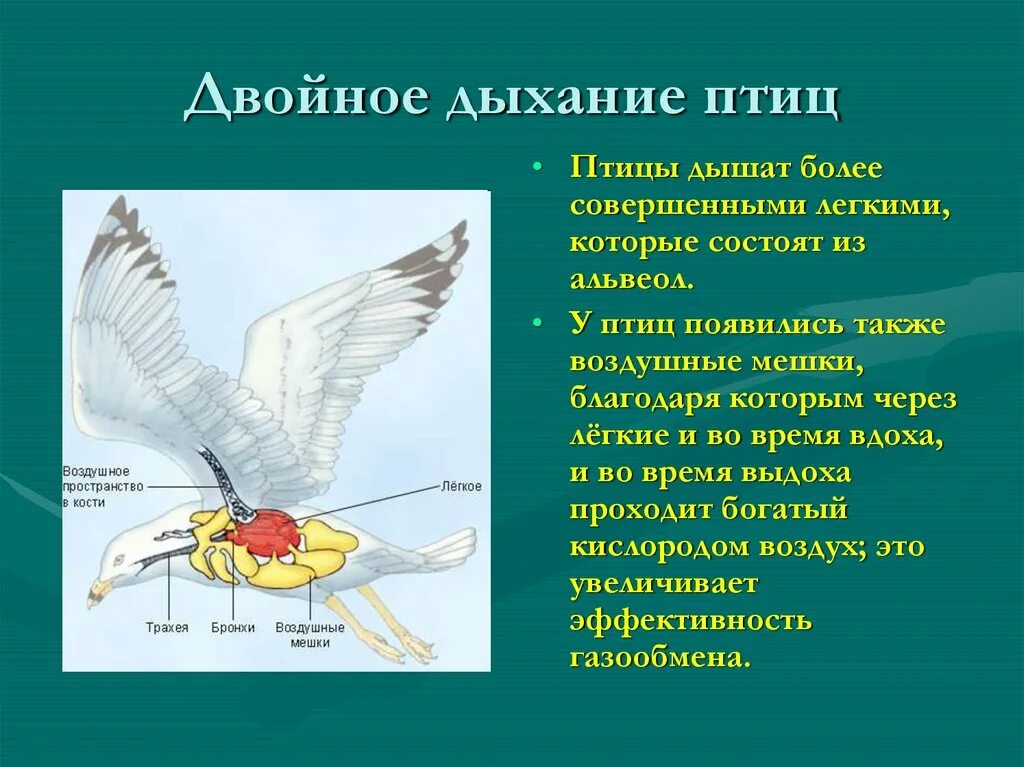 Двойное дыхание птиц

Воздушное пространство в кости

Лёгкое

Трахея

Бронхи

Воздушные мешки

• Птицы дышат более совершенными легкими, которые состоят из альвеол.

• У птиц появились также воздушные мешки, благодаря которым через лёгкие и во время вдоха, и во время выдоха проходит богатый кислородом воздух; это увеличивает эффективность газообмена.